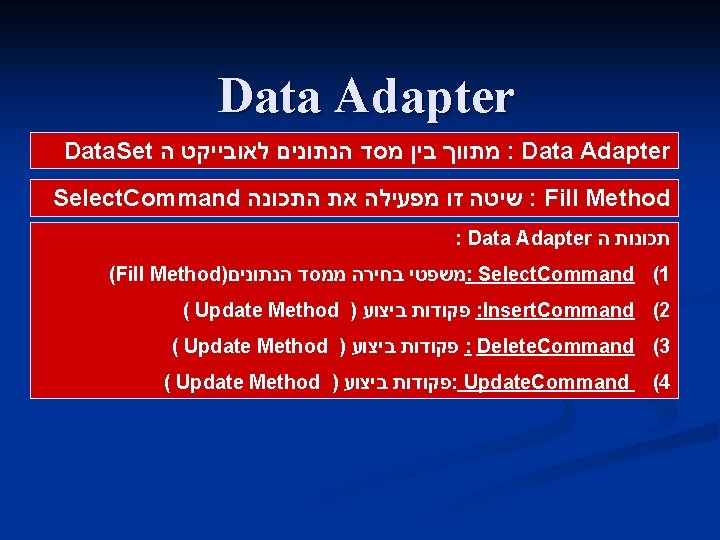 Data Adapter

Data Adapter : מתווך בין מסד הנתונים לאובייקט ה DataSet

Fill Method : שיטה זו מפעילה את התכונה SelectCommand

תכונות ה Data Adapter :

1) SelectCommand :משפטי בחירה ממסד הנתונים(Fill Method)

2) InsertCommand: פקודות ביצוע ( Update Method )

3) DeleteCommand : פקודות ביצוע ( Update Method )

4) UpdateCommand :פקודות ביצוע ( Update Method )